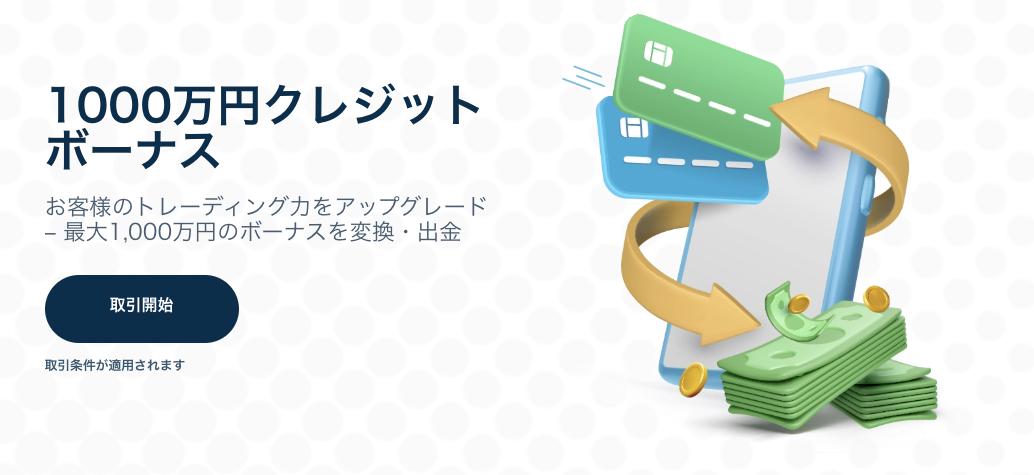 1000万円クレジットボーナス

お客様のトレーディング力をアップグレード – 最大1,000万円のボーナスを変換・出金

取引開始

取引条件が適用されます